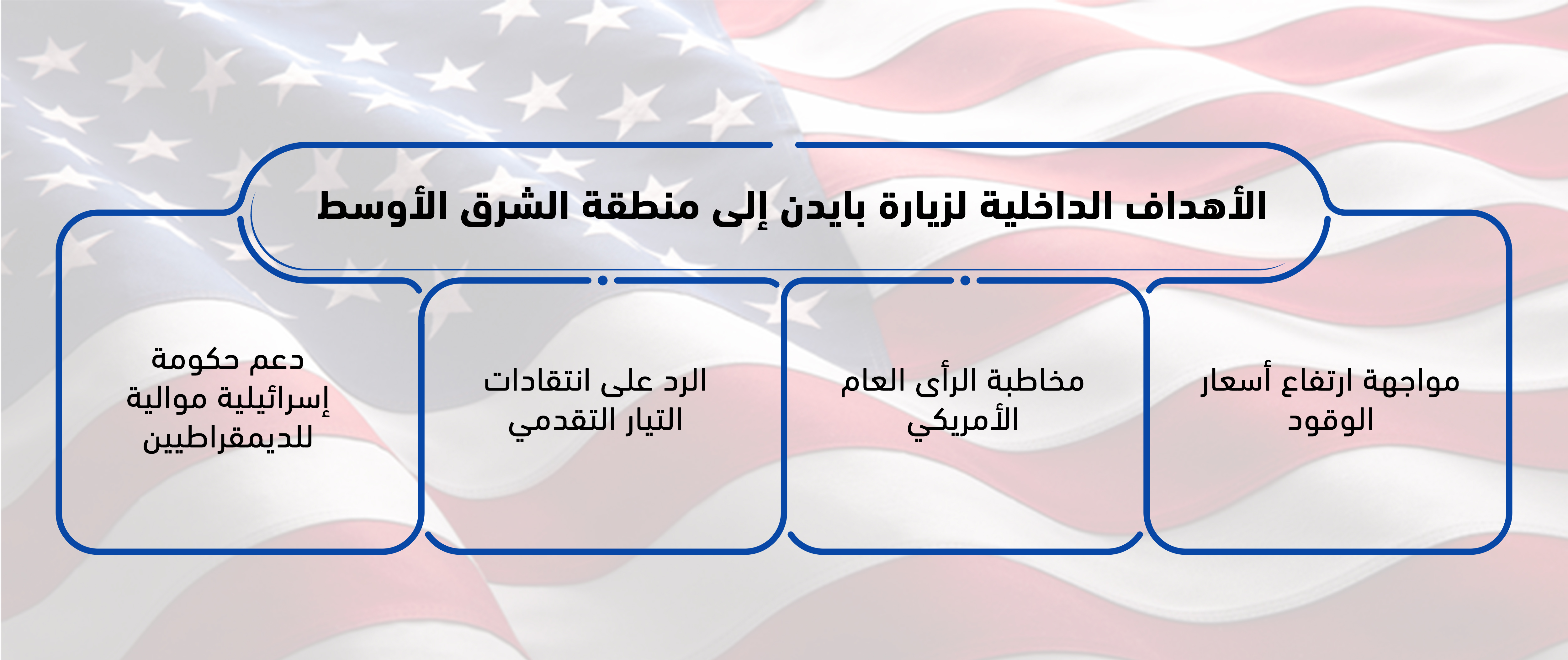 الأهداف الداخلية لزيارة بايدن إلى منطقة الشرق الأوسط

مواجهة ارتفاع أسعار الوقود

مخاطبة الرأى العام الأمريكي

الرد على انتقادات التيار التقدمي

دعم حكومة إسرائيلية موالية للديمقراطيين